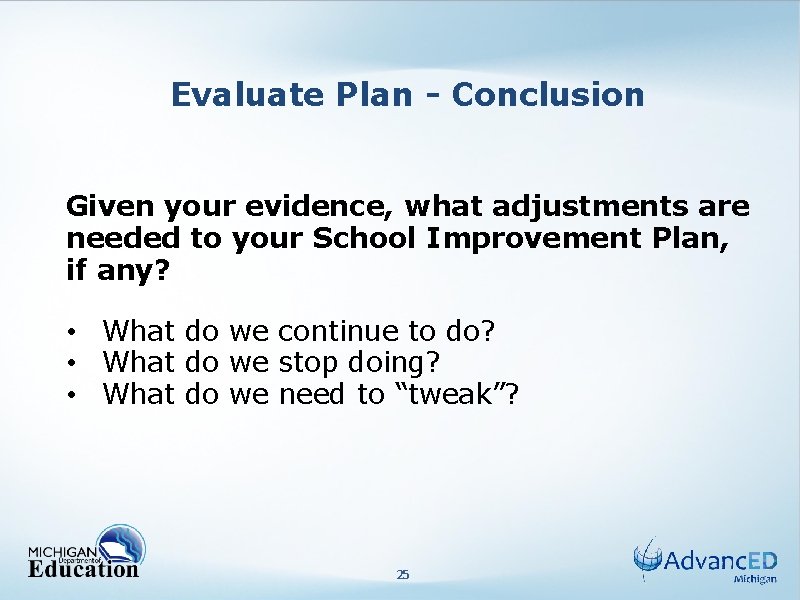 Evaluate Plan - Conclusion

Given your evidence, what adjustments are needed to your School Improvement Plan, if any?

• What do we continue to do?
• What do we stop doing?
• What do we need to “tweak”?

MICHIGAN Department of Education

25

AdvancED Michigan